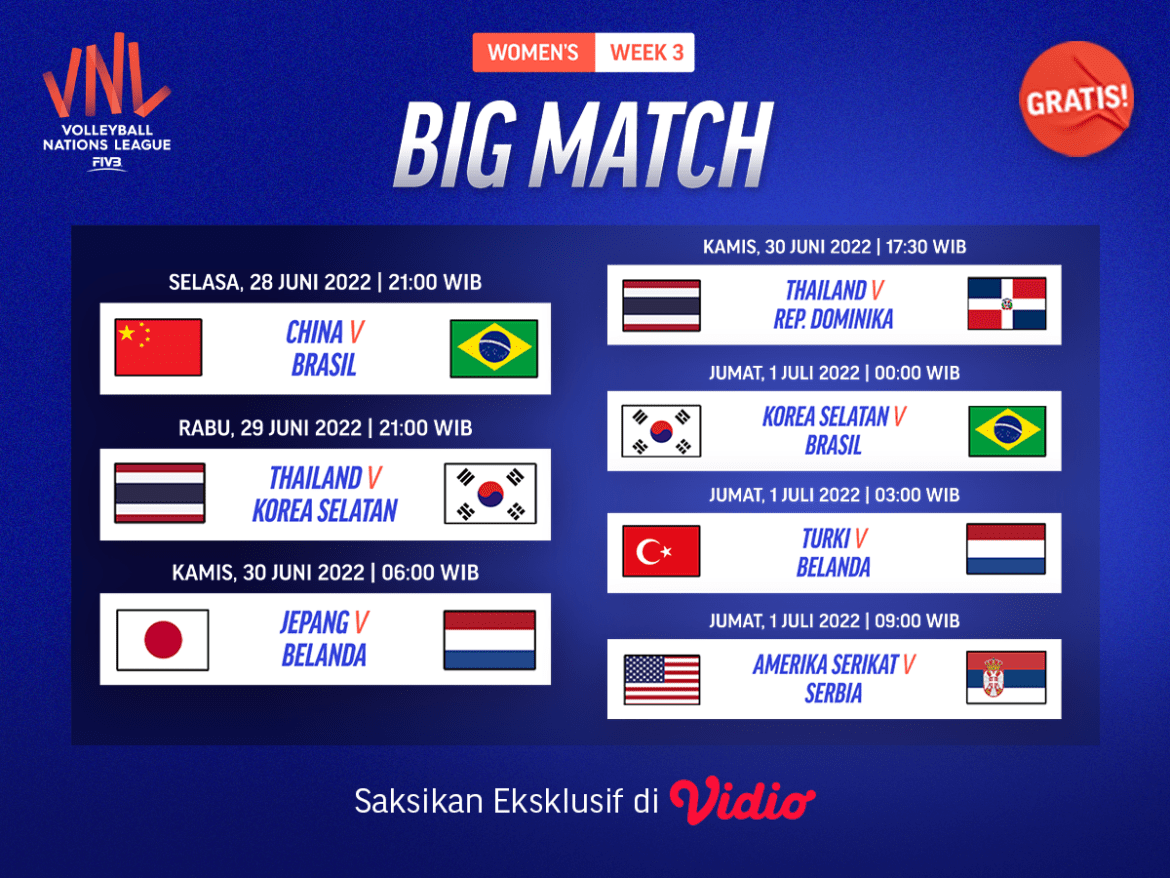 VNL
VOLLEYBALL NATIONS LEAGUE
FIVB

WOMEN'S WEEK 3

BIG MATCH

GRATIS!

SELASA, 28 JUNI 2022 | 21:00 WIB
CHINA V BRASIL

RABU, 29 JUNI 2022 | 21:00 WIB
THAILAND V KOREA SELATAN

KAMIS, 30 JUNI 2022 | 06:00 WIB
JEPANG V BELANDA

KAMIS, 30 JUNI 2022 | 17:30 WIB
THAILAND V REP. DOMINIKA

JUMAT, 1 JULI 2022 | 00:00 WIB
KOREA SELATAN V BRASIL

JUMAT, 1 JULI 2022 | 03:00 WIB
TURKI V BELANDA

JUMAT, 1 JULI 2022 | 09:00 WIB
AMERIKA SERIKAT V SERBIA

Saksikan Eksklusif di Vidio